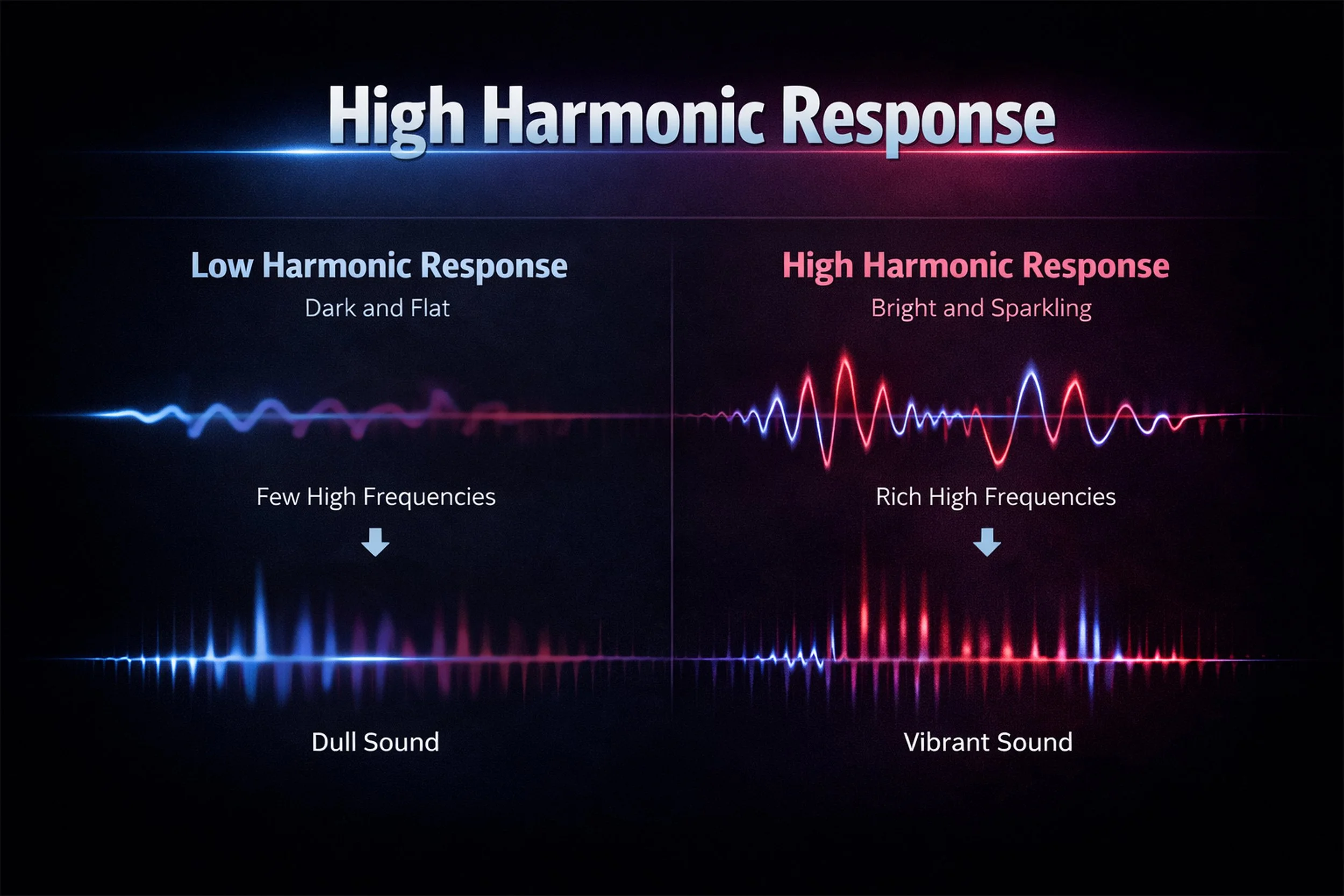 High Harmonic Response

Low Harmonic Response

Dark and Flat

Few High Frequencies

Dull Sound

High Harmonic Response

Bright and Sparkling

Rich High Frequencies

Vibrant Sound